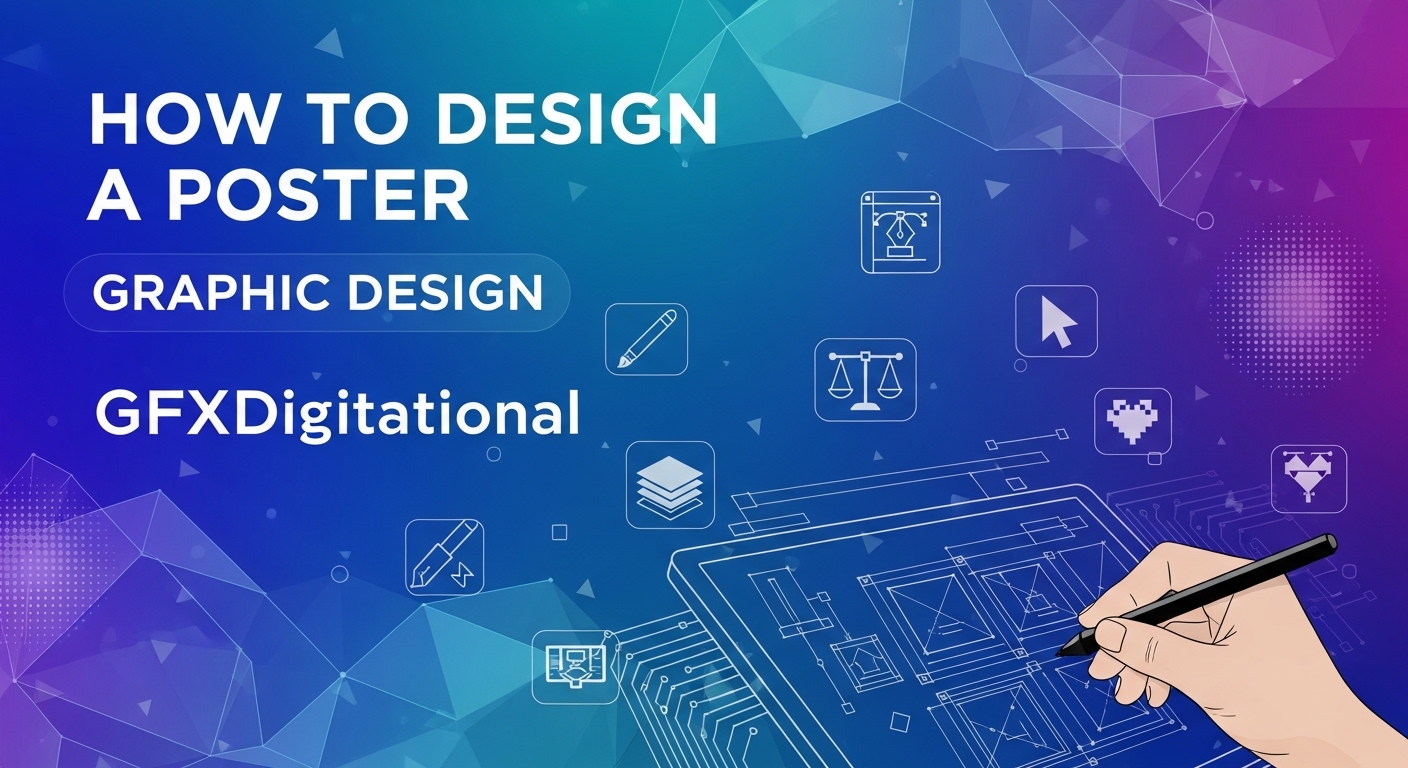 HOW TO DESIGN A POSTER

GRAPHIC DESIGN

GFXDigitational